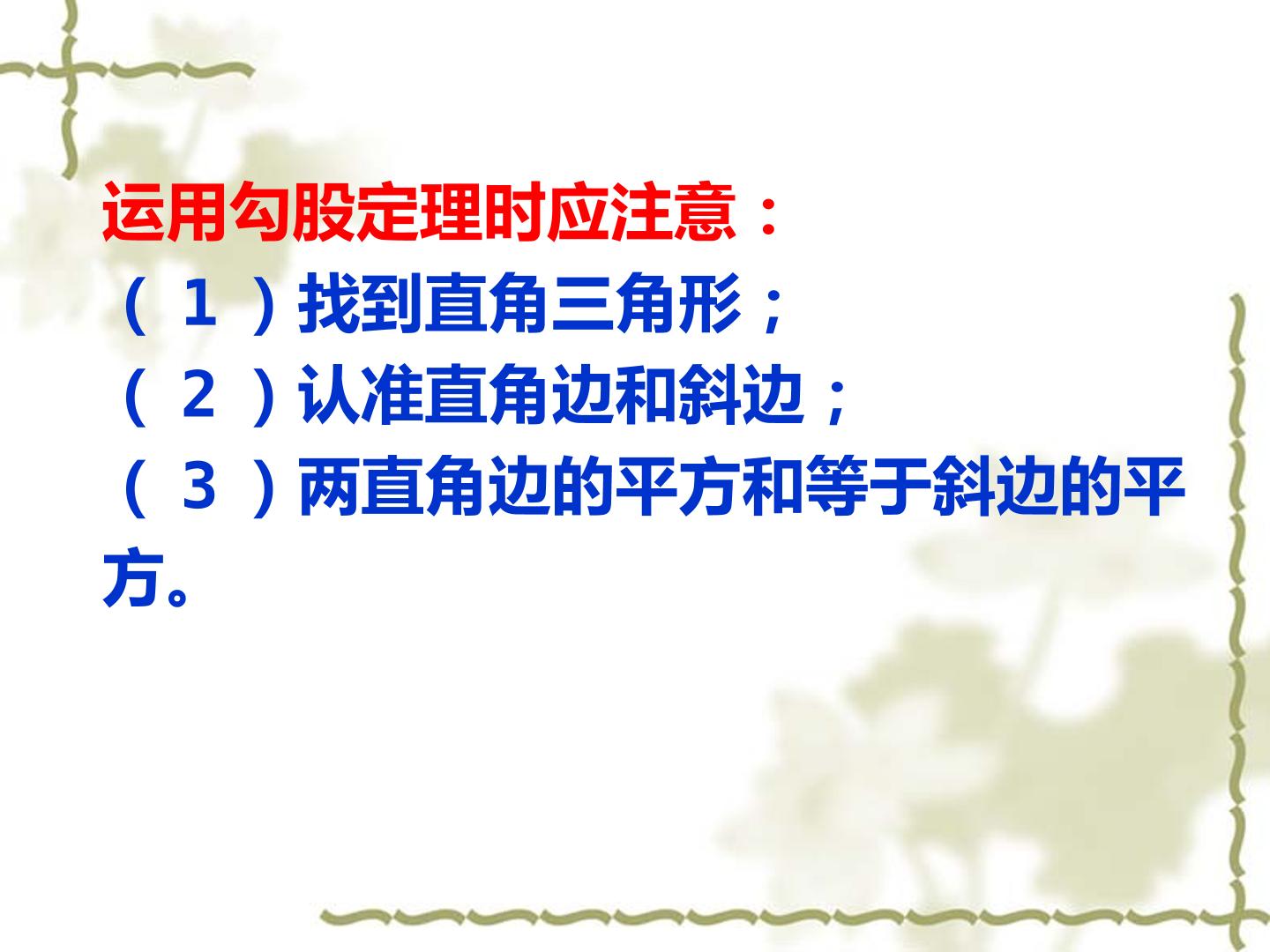 运用勾股定理时应注意：
（1）找到直角三角形；
（2）认准直角边和斜边；
（3）两直角边的平方和等于斜边的平方。